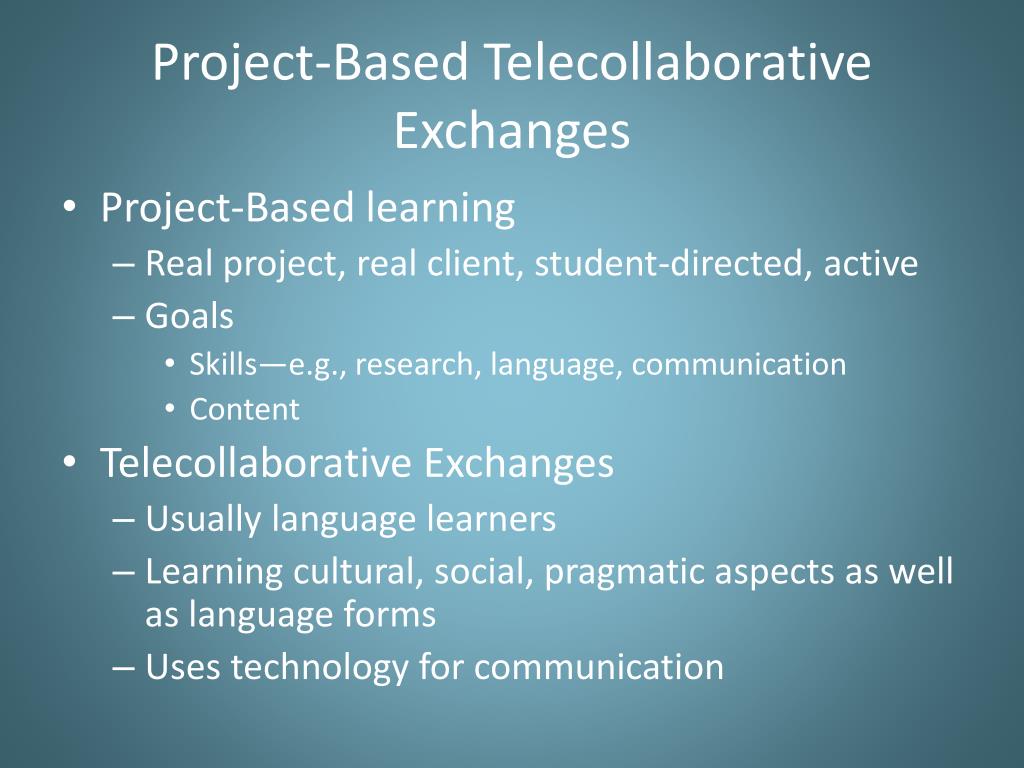 Project-Based Telecollaborative Exchanges

• Project-Based learning
– Real project, real client, student-directed, active
– Goals
• Skills—e.g., research, language, communication
• Content
• Telecollaborative Exchanges
– Usually language learners
– Learning cultural, social, pragmatic aspects as well as language forms
– Uses technology for communication